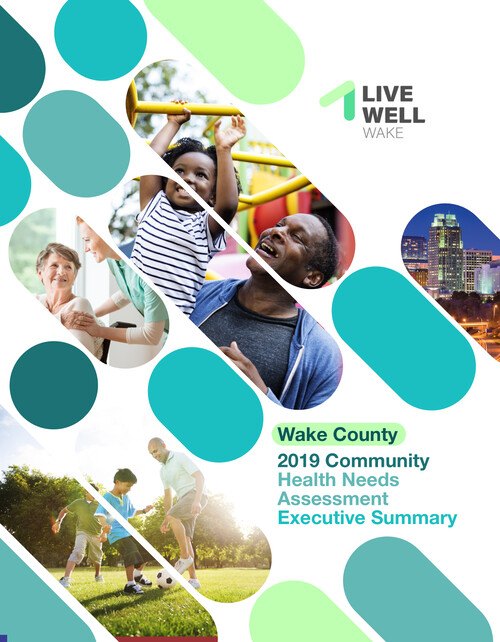 LIVE
WELL
WAKE

Wake County

2019 Community
Health Needs
Assessment
Executive Summary